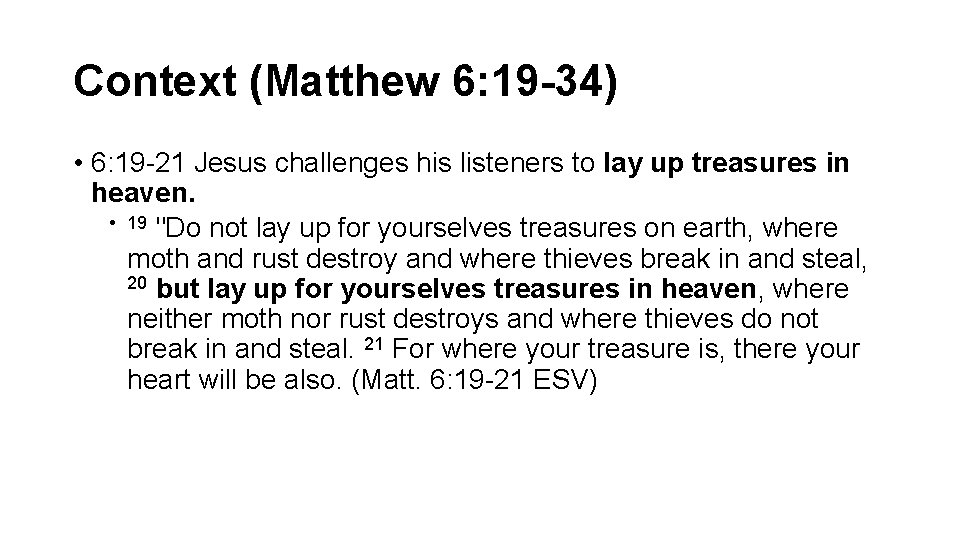 Context (Matthew 6:19-34)

• 6:19-21 Jesus challenges his listeners to lay up treasures in heaven.

• $^{19}$ "Do not lay up for yourselves treasures on earth, where moth and rust destroy and where thieves break in and steal, $^{20}$ but lay up for yourselves treasures in heaven, where neither moth nor rust destroys and where thieves do not break in and steal. $^{21}$ For where your treasure is, there your heart will be also. (Matt. 6:19-21 ESV)